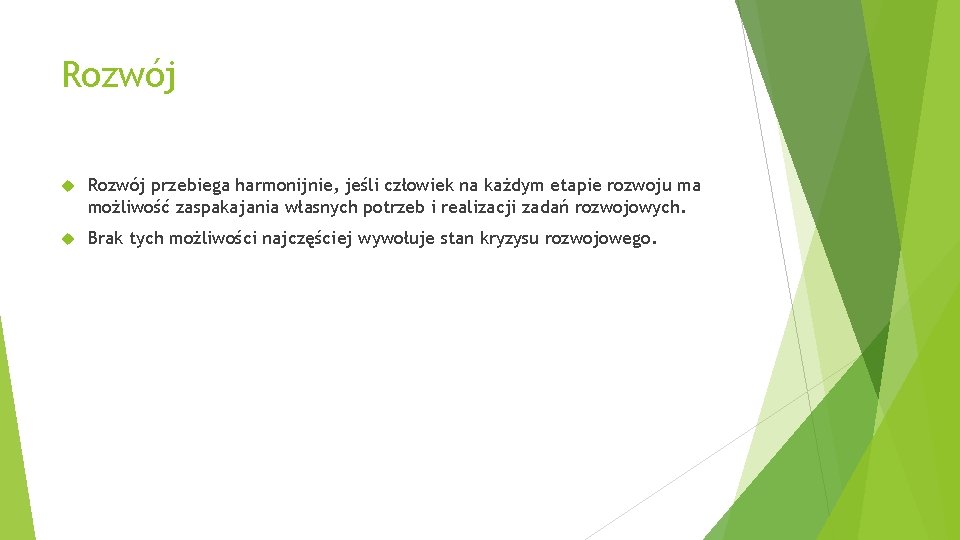 Rozwój

Rozwój przebiega harmonijnie, jeśli człowiek na każdym etapie rozwoju ma możliwość zaspakajania własnych potrzeb i realizacji zadań rozwojowych.

Brak tych możliwości najczęściej wywołuje stan kryzysu rozwojowego.